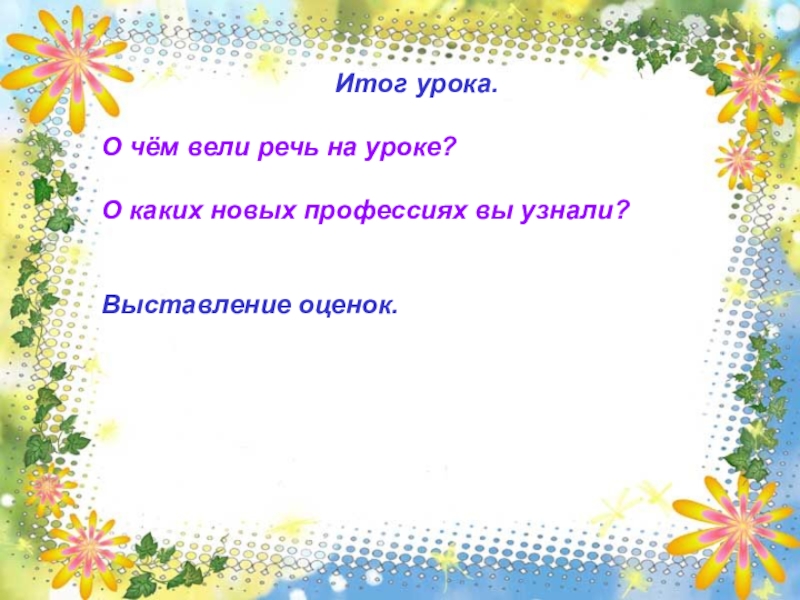 Итог урока.

О чём вели речь на уроке?

О каких новых профессиях вы узнали?

Выставление оценок.